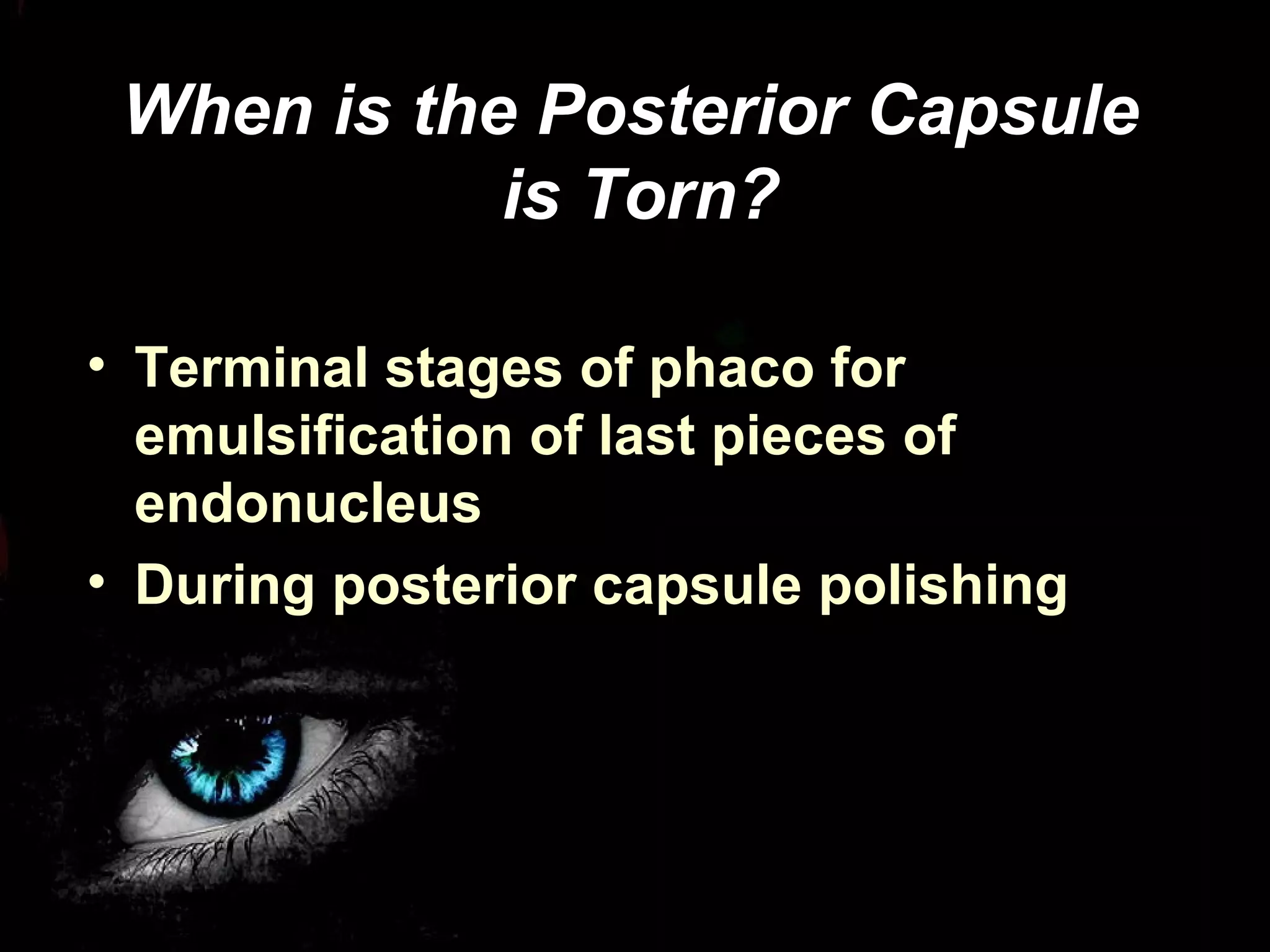 When is the Posterior Capsule is Torn?

• Terminal stages of phaco for emulsification of last pieces of endonucleus
• During posterior capsule polishing